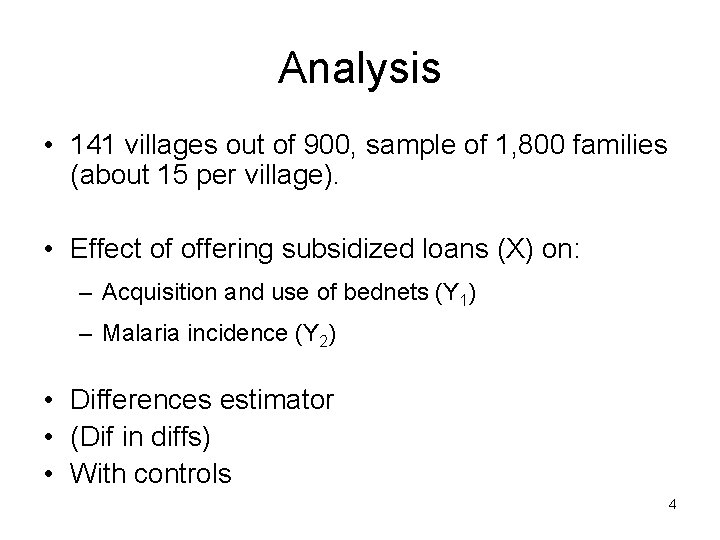 Analysis

• 141 villages out of 900, sample of 1,800 families (about 15 per village).

• Effect of offering subsidized loans (X) on:
– Acquisition and use of bednets ($Y_1$)
– Malaria incidence ($Y_2$)

• Differences estimator
• (Dif in diffs)
• With controls

4